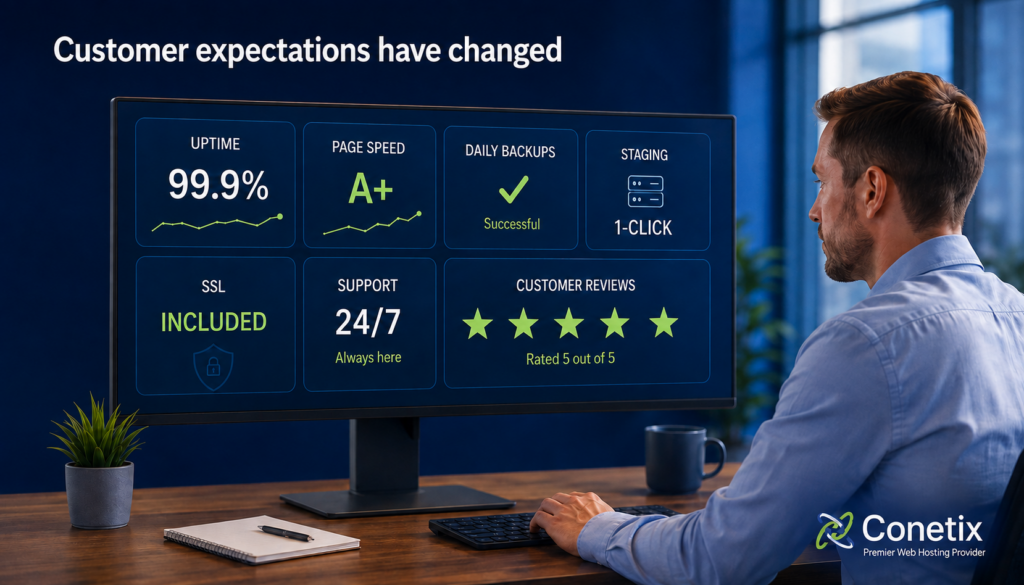 Customer expectations have changed

UPTIME
99.9%

PAGE SPEED
A+

DAILY BACKUPS
Successful

STAGING
1-CLICK

SSL
INCLUDED

SUPPORT
24/7
Always here

CUSTOMER REVIEWS
Rated 5 out of 5

Conetix
Premier Web Hosting Provider